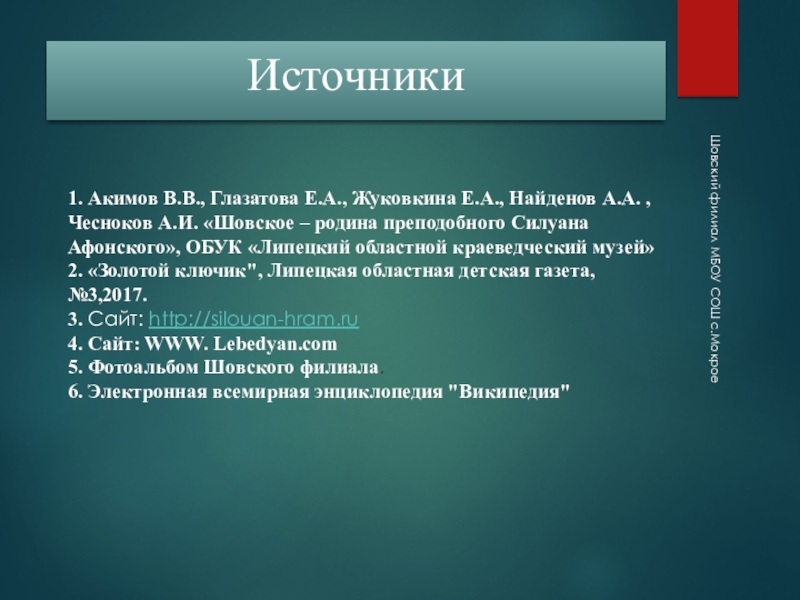 Источники

1. Акимов В.В., Глазатова Е.А., Жуковкина Е.А., Найденов А.А. , Чесноков А.И. «Шовское – родина преподобного Силуана Афонского», ОБУК «Липецкий областной краеведческий музей»
2. «Золотой ключик", Липецкая областная детская газета, №3,2017.
3. Сайт: http://silouan-hram.ru
4. Сайт: WWW. Lebedyan.com
5. Фотоальбом Шовского филиала.
6. Электронная всемирная энциклопедия "Википедия"

Шовский филиал МБОУ СОШ с.Мокрое